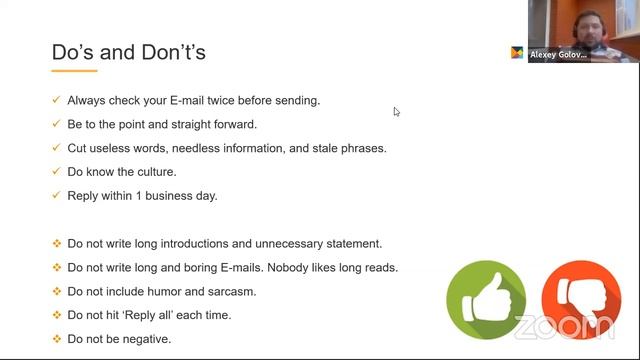 Do's and Don't's

Alexey Golov...

✓ Always check your E-mail twice before sending.
✓ Be to the point and straight forward.
✓ Cut useless words, needless information, and stale phrases.
✓ Do know the culture.
✓ Reply within 1 business day.

❖ Do not write long introductions and unnecessary statement.
❖ Do not write long and boring E-mails. Nobody likes long reads.
❖ Do not include humor and sarcasm.
❖ Do not hit 'Reply all' each time.
❖ Do not be negative.

zoom